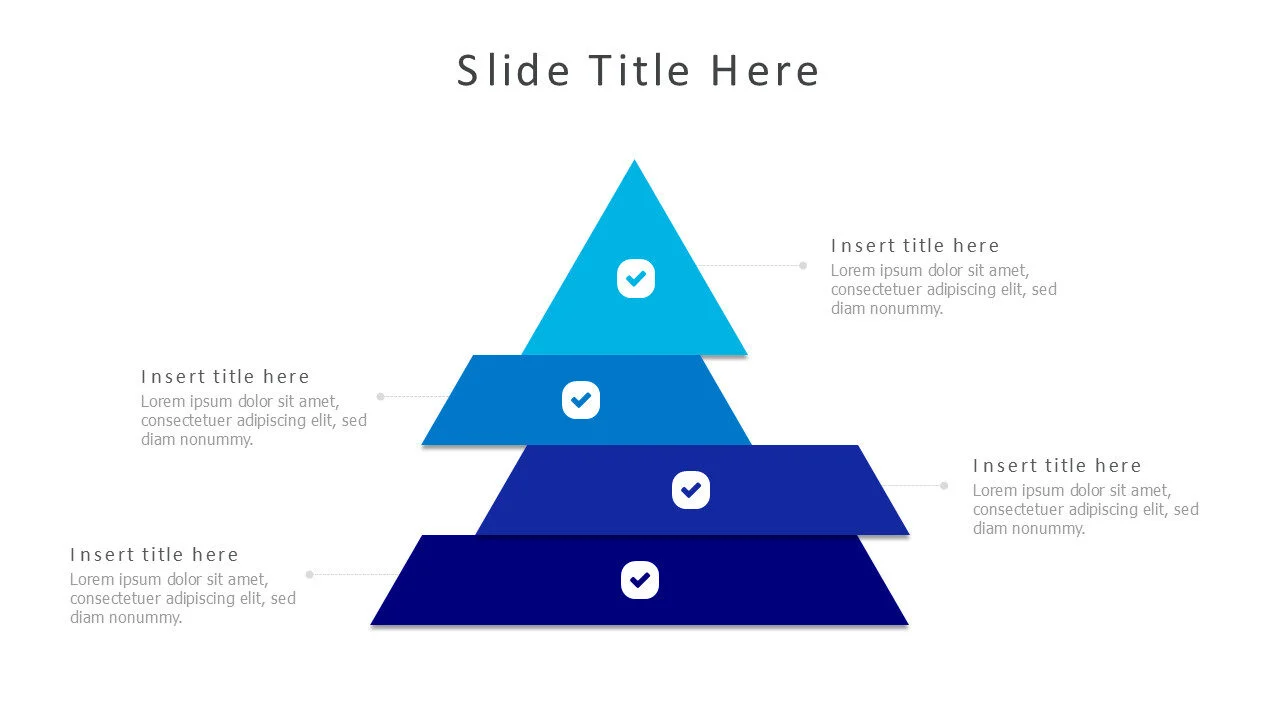 Slide Title Here

Insert title here
Lorem ipsum dolor sit amet, consectetuer adipiscing elit, sed diam nonummy.

Insert title here
Lorem ipsum dolor sit amet, consectetuer adipiscing elit, sed diam nonummy.

Insert title here
Lorem ipsum dolor sit amet, consectetuer adipiscing elit, sed diam nonummy.

Insert title here
Lorem ipsum dolor sit amet, consectetuer adipiscing elit, sed diam nonummy.